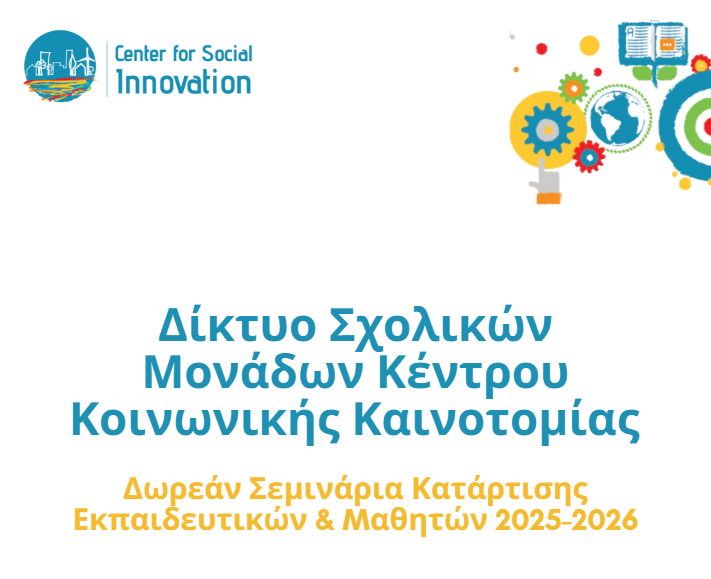 Center for Social Innovation

Δίκτυο Σχολικών Μονάδων Κέντρου Κοινωνικής Καινοτομίας

Δωρεάν Σεμινάρια Κατάρτισης Εκπαιδευτικών & Μαθητών 2025-2026